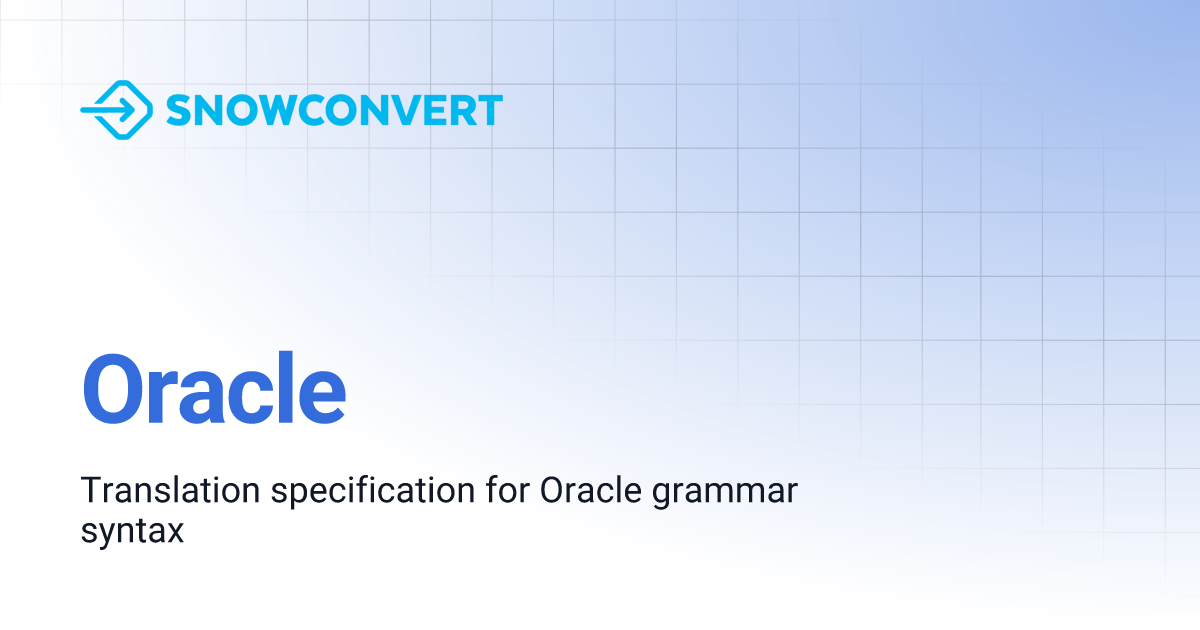 SNOWCONVERT

Oracle

Translation specification for Oracle grammar syntax